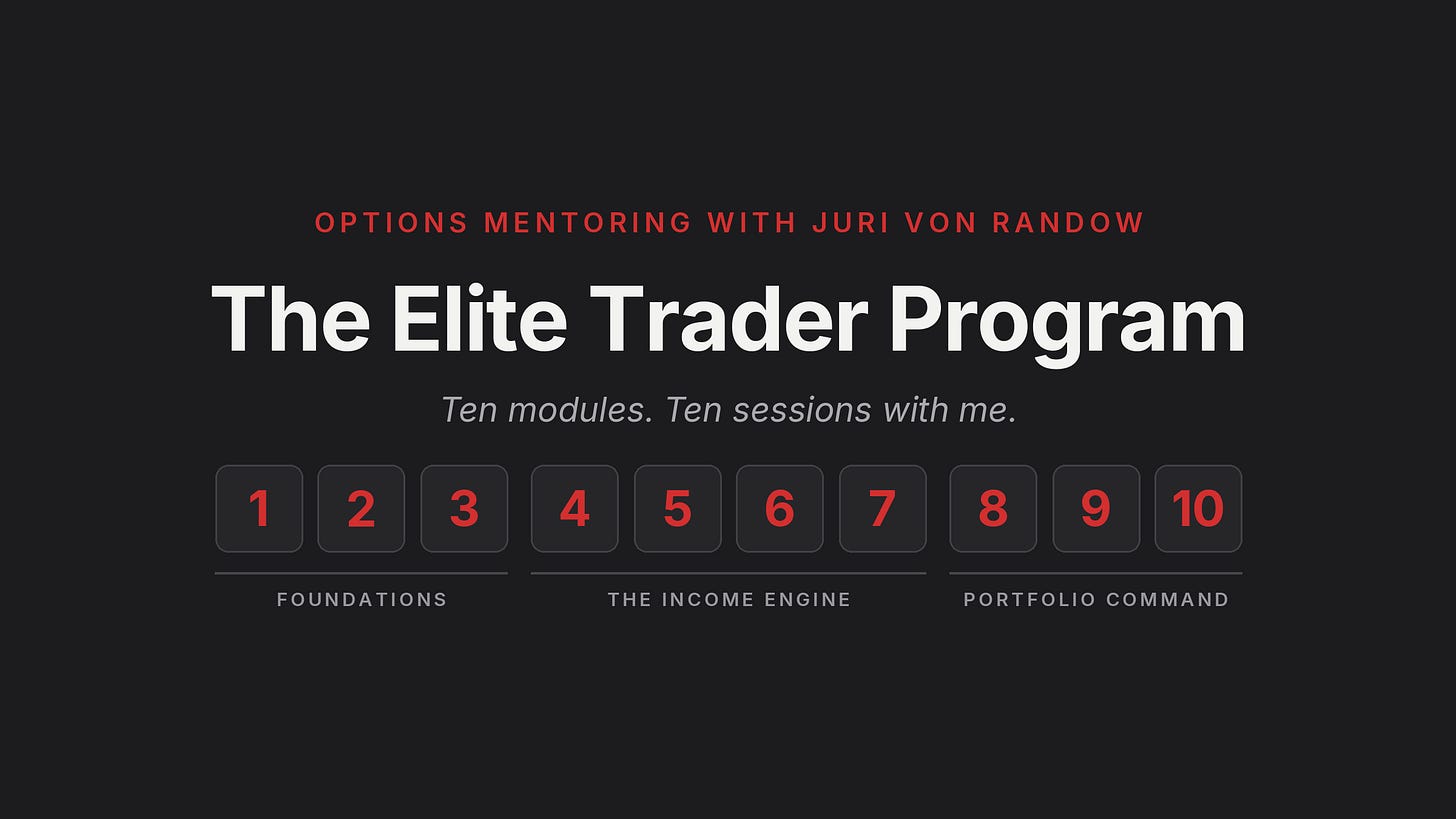 OPTIONS MENTORING WITH JURI VON RANDOW

The Elite Trader Program

Ten modules. Ten sessions with me.

1 2 3 4 5 6 7 8 9 10

FOUNDATIONS

THE INCOME ENGINE

PORTFOLIO COMMAND